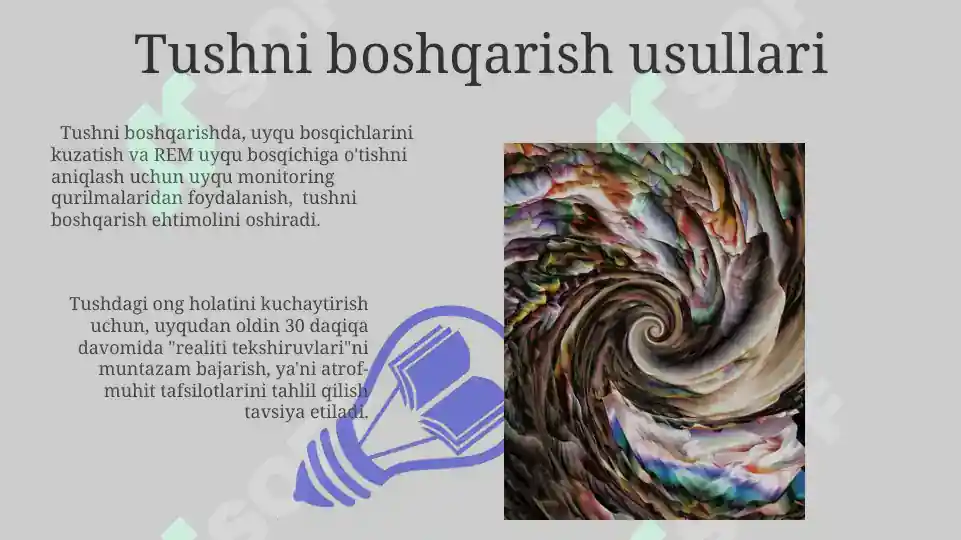 Tushni boshqarish usullari

Tushni boshqarishda, uyqu bosqichlarini kuzatish va REM uyqu bosqichiga o'tishni aniqlash uchun uyqu monitoring qurilmalaridan foydalanish, tushni boshqarish ehtimolini oshiradi.

Tushdagi ong holatini kuchaytirish uchun, uyqudan oldin 30 daqiqa davomida "realiti tekshiruvlari"ni muntazam bajarish, ya'ni atrof-muhit tafsilotlarini tahlil qilish tavsiya etiladi.